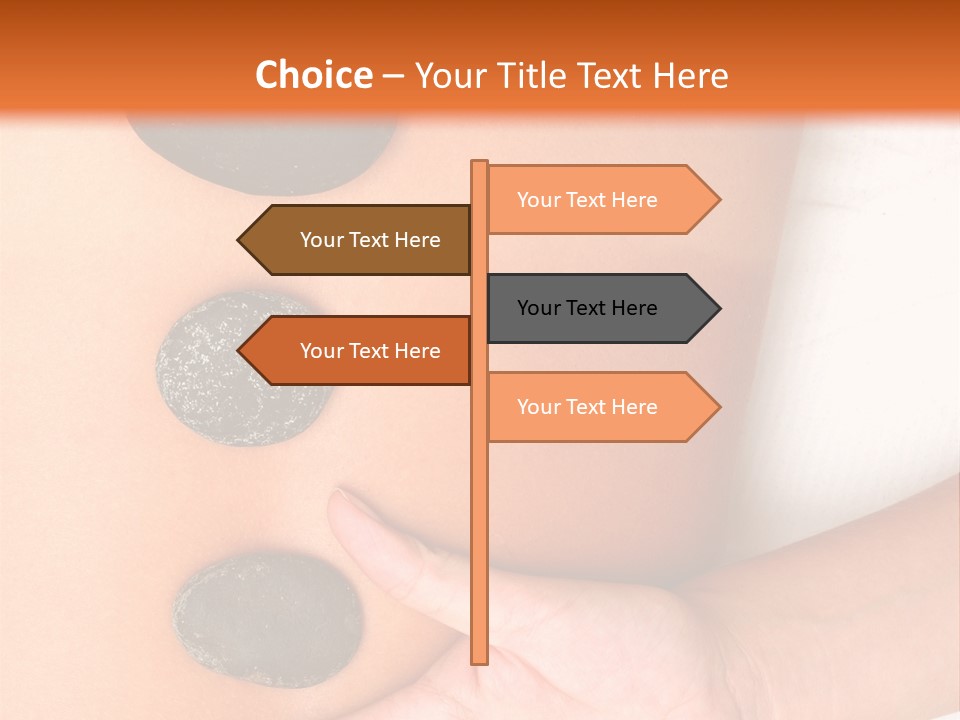 Choice – Your Title Text Here

Your Text Here

Your Text Here

Your Text Here

Your Text Here

Your Text Here